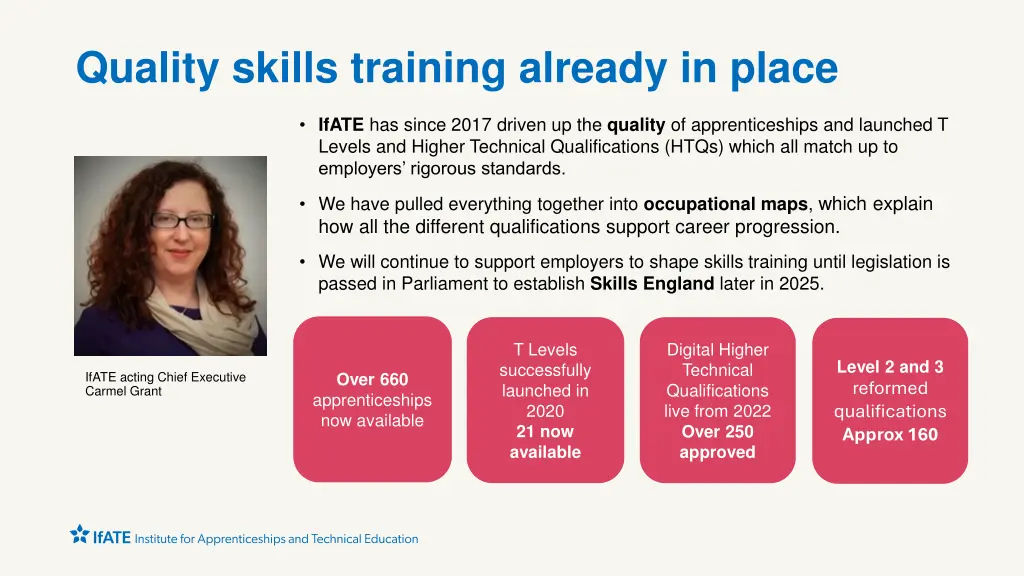 Quality skills training already in place

• IfATE has since 2017 driven up the quality of apprenticeships and launched T Levels and Higher Technical Qualifications (HTQs) which all match up to employers' rigorous standards.

• We have pulled everything together into occupational maps, which explain how all the different qualifications support career progression.

• We will continue to support employers to shape skills training until legislation is passed in Parliament to establish Skills England later in 2025.

IfATE acting Chief Executive Carmel Grant

Over 660 apprenticeships now available

T Levels successfully launched in 2020 21 now available

Digital Higher Technical Qualifications live from 2022 Over 250 approved

Level 2 and 3 reformed qualifications Approx 160

IfATE Institute for Apprenticeships and Technical Education